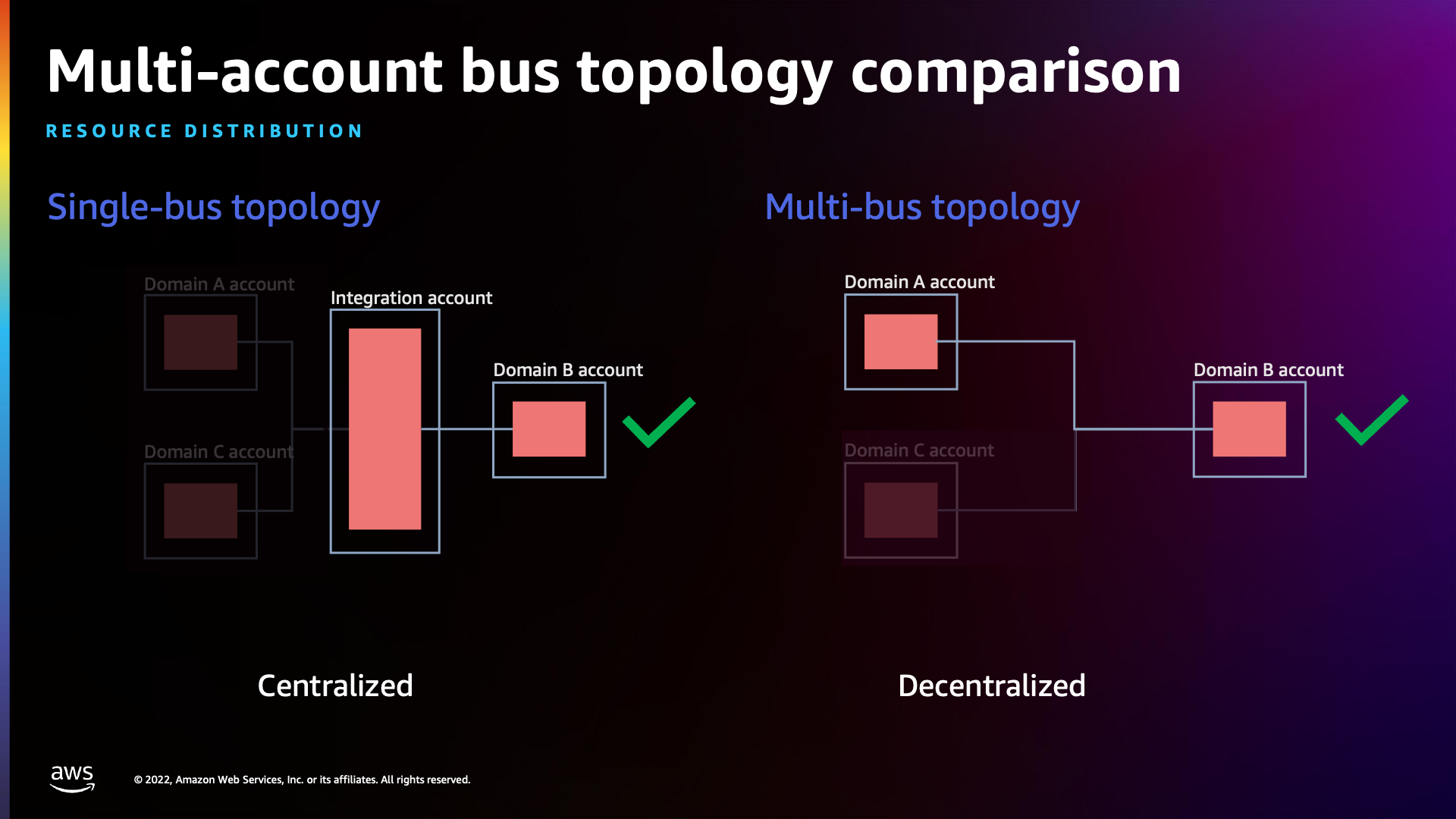 Multi-account bus topology comparison

RESOURCE DISTRIBUTION

Single-bus topology

Domain A account

Integration account

Domain B account

Domain C account

Centralized

Multi-bus topology

Domain A account

Domain B account

Domain C account

Decentralized

aws

© 2022, Amazon Web Services, Inc. or its affiliates. All rights reserved.